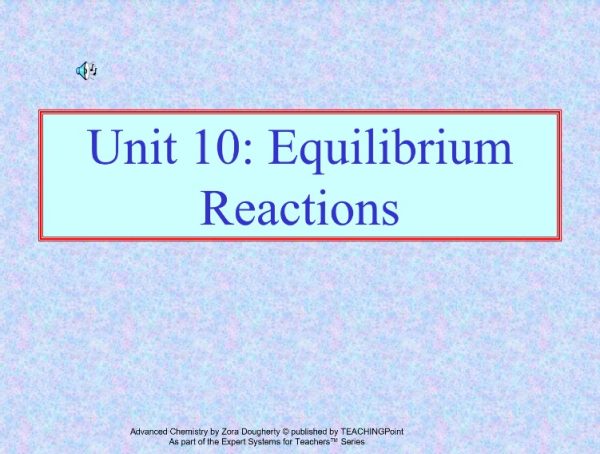 Unit 10: Equilibrium Reactions

Advanced Chemistry by Zora Dougherty © published by TEACHINGPoint
As part of the Expert Systems for Teachers™ Series